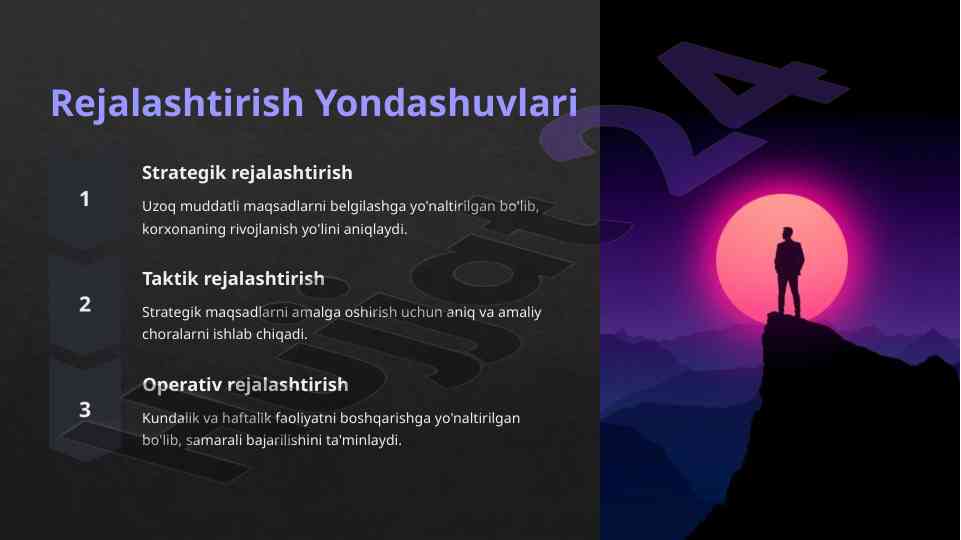 Rejalashtirish Yondashuvlari

1

Strategik rejalashtirish

Uzoq muddatli maqsadlarni belgilashga yo'naltirilgan bo'lib, korxonaning rivojlanish yo'lini aniqlaydi.

2

Taktik rejalashtirish

Strategik maqsadlarni amalga oshirish uchun aniq va amaliy choralarni ishlab chiqadi.

3

Operativ rejalashtirish

Kundalik va haftalik faoliyatni boshqarishga yo'naltirilgan bo'lib, samarali bajarilishini ta'minlaydi.

hujjat24